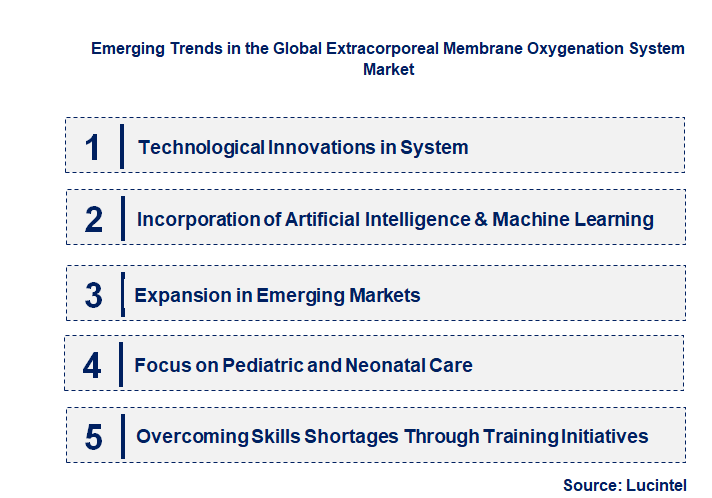 Emerging Trends in the Global Extracorporeal Membrane Oxygenation System Market

1 Technological Innovations in System

2 Incorporation of Artificial Intelligence & Machine Learning

3 Expansion in Emerging Markets

4 Focus on Pediatric and Neonatal Care

5 Overcoming Skills Shortages Through Training Initiatives

Source: Lucintel